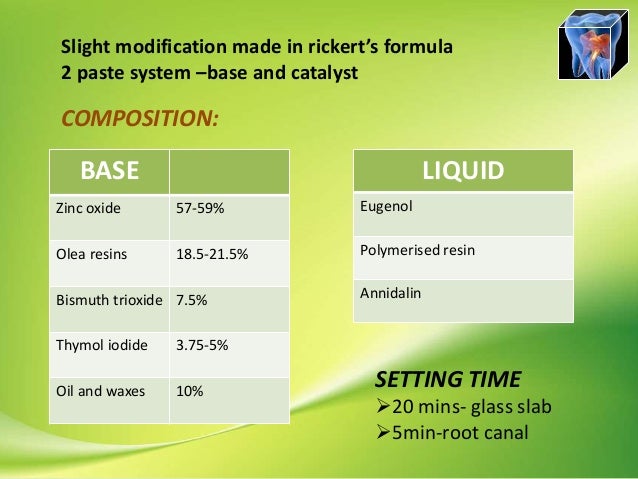 Slight modification made in rickert's formula
2 paste system –base and catalyst

COMPOSITION:

| BASE | |
|---|---|
| Zinc oxide | 57-59% |
| Olea resins | 18.5-21.5% |
| Bismuth trioxide | 7.5% |
| Thymol iodide | 3.75-5% |
| Oil and waxes | 10% |

| LIQUID |
|---|
| Eugenol |
| Polymerised resin |
| Annidalin |

SETTING TIME
➢20 mins- glass slab
➢5min-root canal